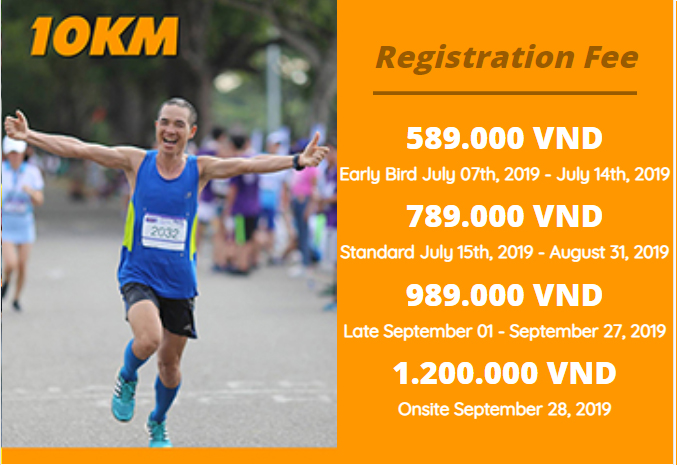 10KM

2032

Registration Fee

589.000 VND
Early Bird July 07th, 2019 - July 14th, 2019

789.000 VND
Standard July 15th, 2019 - August 31, 2019

989.000 VND
Late September 01 - September 27, 2019

1.200.000 VND
Onsite September 28, 2019